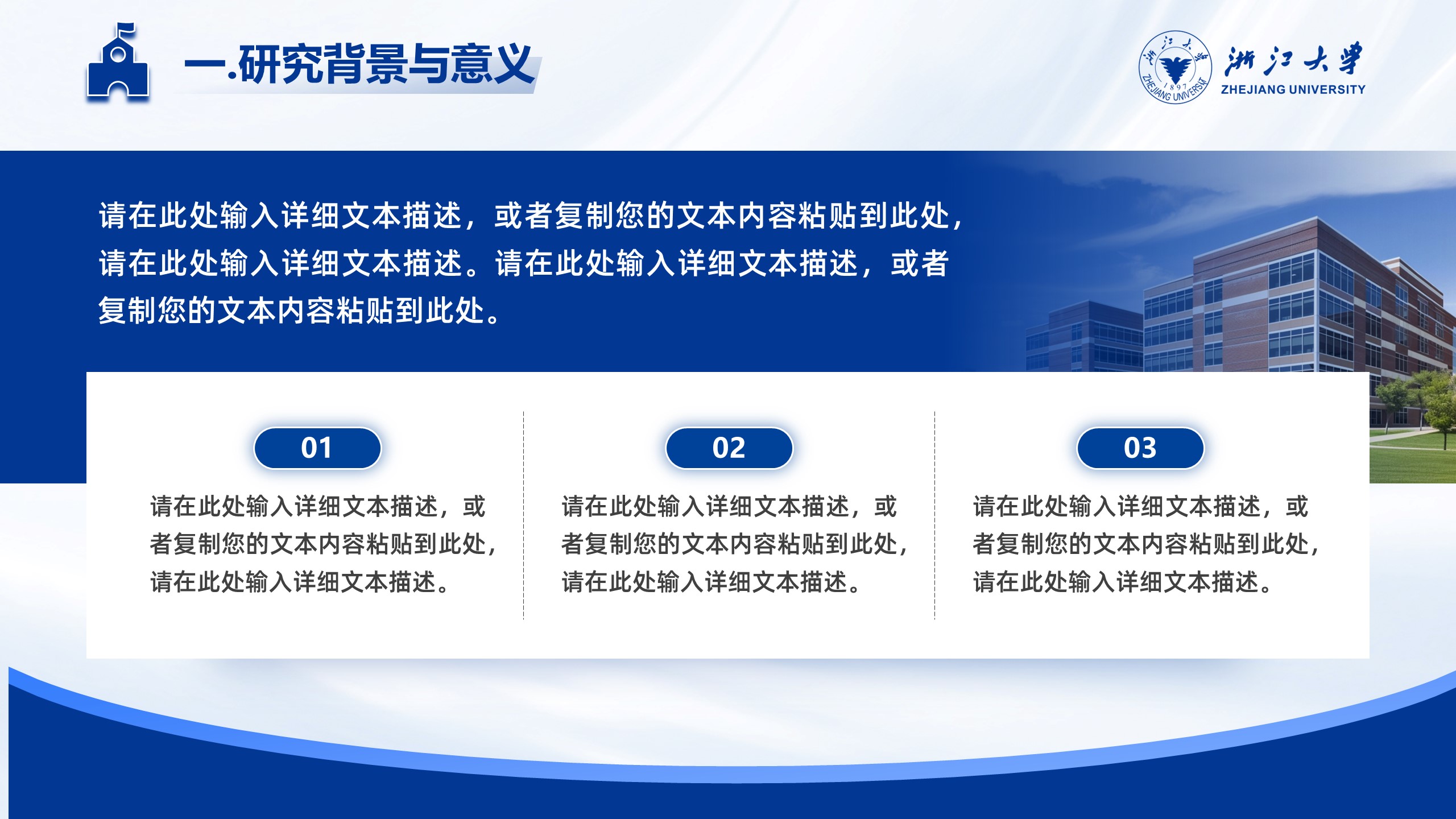 一.研究背景与意义

浙江大学 1897 ZHEJIANG UNIVERSITY

浙江大学
ZHEJIANG UNIVERSITY

请在此处输入详细文本描述，或者复制您的文本内容粘贴到此处，请在此处输入详细文本描述。请在此处输入详细文本描述，或者复制您的文本内容粘贴到此处。

01

请在此处输入详细文本描述，或者复制您的文本内容粘贴到此处，请在此处输入详细文本描述。

02

请在此处输入详细文本描述，或者复制您的文本内容粘贴到此处，请在此处输入详细文本描述。

03

请在此处输入详细文本描述，或者复制您的文本内容粘贴到此处，请在此处输入详细文本描述。